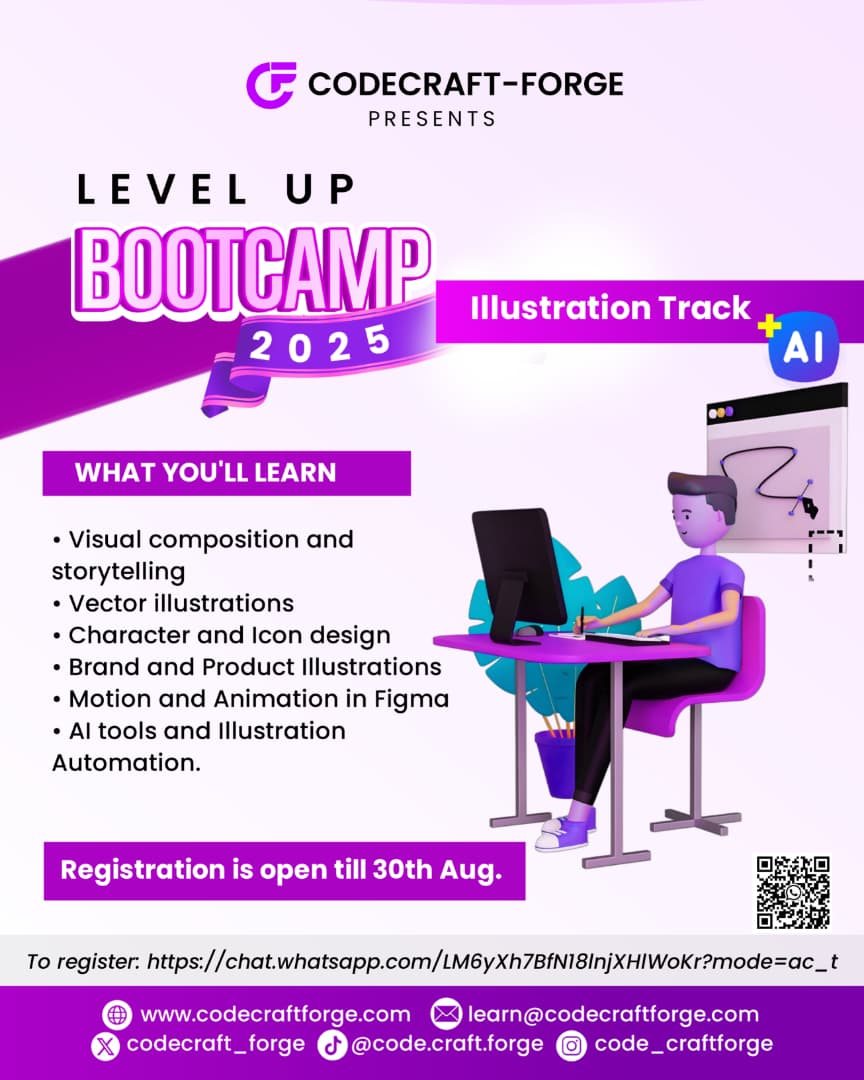 CODECRAFT-FORGE
PRESENTS

LEVEL UP
BOOTCAMP
2025

Illustration Track
+ AI

WHAT YOU'LL LEARN

• Visual composition and storytelling
• Vector illustrations
• Character and Icon design
• Brand and Product Illustrations
• Motion and Animation in Figma
• AI tools and Illustration Automation.

Registration is open till 30th Aug.

To register: https://chat.whatsapp.com/LM6yXh7BfN18InjXHIWoKr?mode=ac_t

www.codecraftforge.com learn@codecraftforge.com
codecraft_forge @code.craft.forge code_craftforge